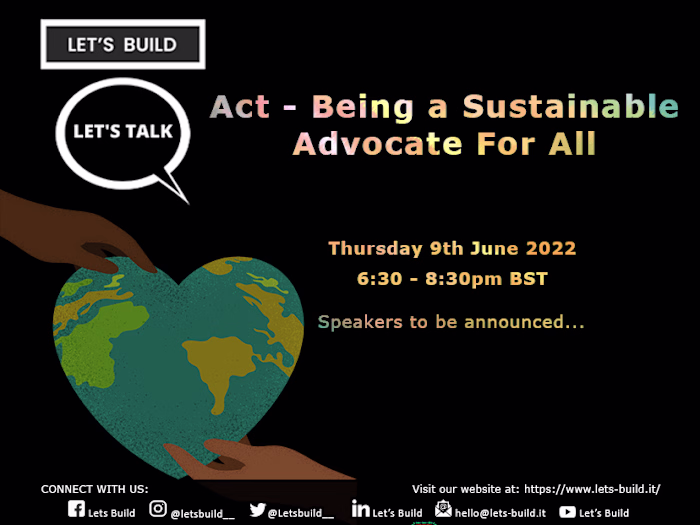 LET'S BUILD

LET'S TALK

Act - Being a Sustainable Advocate For All

Thursday 9th June 2022
6:30 - 8:30pm BST

Speakers to be announced...

CONNECT WITH US:

Visit our website at: https://www.lets-build.it/

Lets Build @letsbuild__ @Letsbuild__ Let's Build hello@lets-build.it Let's Build